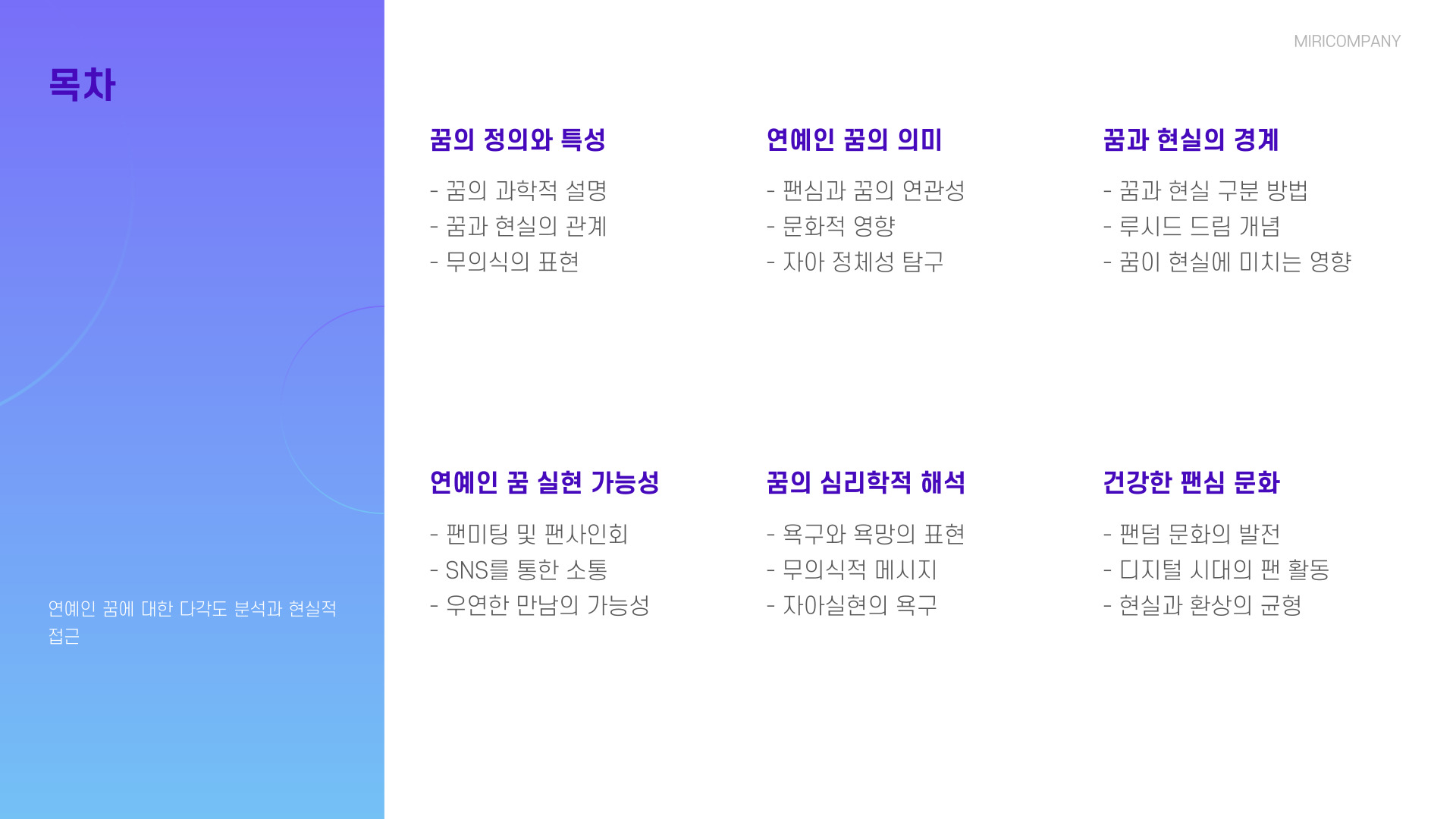 목차

연예인 꿈에 대한 다각도 분석과 현실적 접근

MIRICOMPANY

꿈의 정의와 특성

- 꿈의 과학적 설명
- 꿈과 현실의 관계
- 무의식의 표현

연예인 꿈의 의미

- 팬심과 꿈의 연관성
- 문화적 영향
- 자아 정체성 탐구

꿈과 현실의 경계

- 꿈과 현실 구분 방법
- 루시드 드림 개념
- 꿈이 현실에 미치는 영향

연예인 꿈 실현 가능성

- 팬미팅 및 팬사인회
- SNS를 통한 소통
- 우연한 만남의 가능성

꿈의 심리학적 해석

- 욕구와 욕망의 표현
- 무의식적 메시지
- 자아실현의 욕구

건강한 팬심 문화

- 팬덤 문화의 발전
- 디지털 시대의 팬 활동
- 현실과 환상의 균형